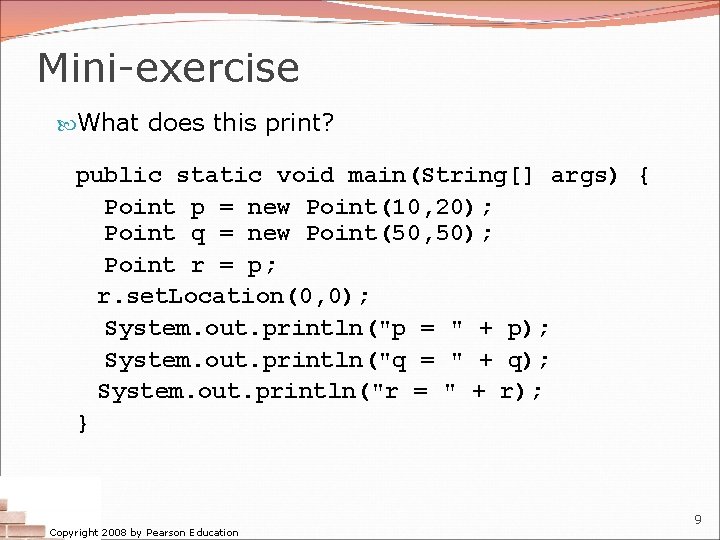 Mini-exercise

What does this print?

public static void main(String[] args) {
  Point p = new Point(10,20);
  Point q = new Point(50,50);
  Point r = p;
  r.setLocation(0,0);
  System.out.println("p = " + p);
  System.out.println("q = " + q);
  System.out.println("r = " + r);
}

Copyright 2008 by Pearson Education

9